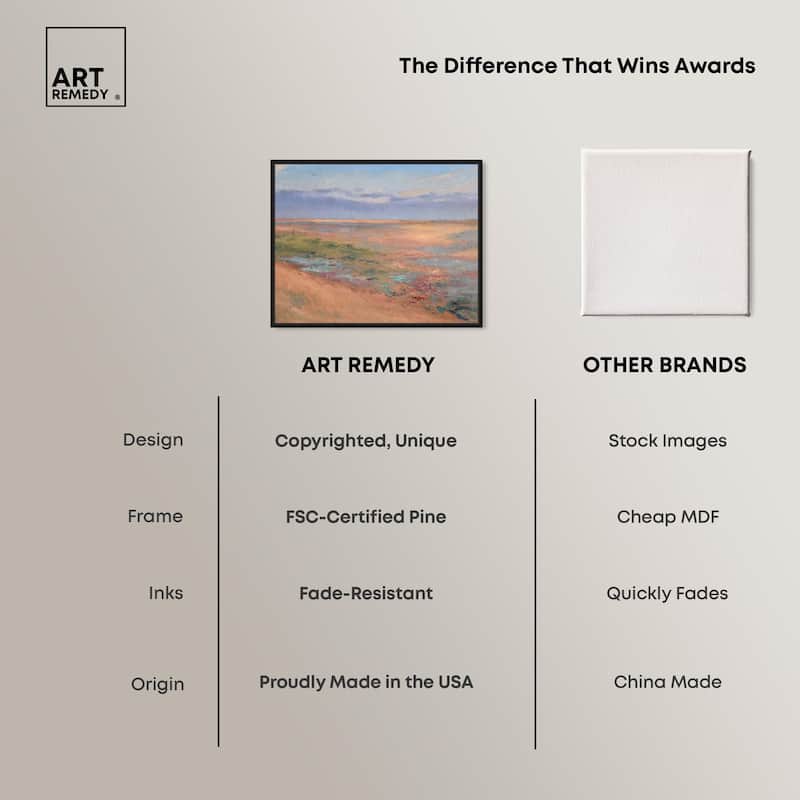 ART REMEDY ®

The Difference That Wins Awards

| | ART REMEDY | OTHER BRANDS |
|---|---|---|
| Design | Copyrighted, Unique | Stock Images |
| Frame | FSC-Certified Pine | Cheap MDF |
| Inks | Fade-Resistant | Quickly Fades |
| Origin | Proudly Made in the USA | China Made |